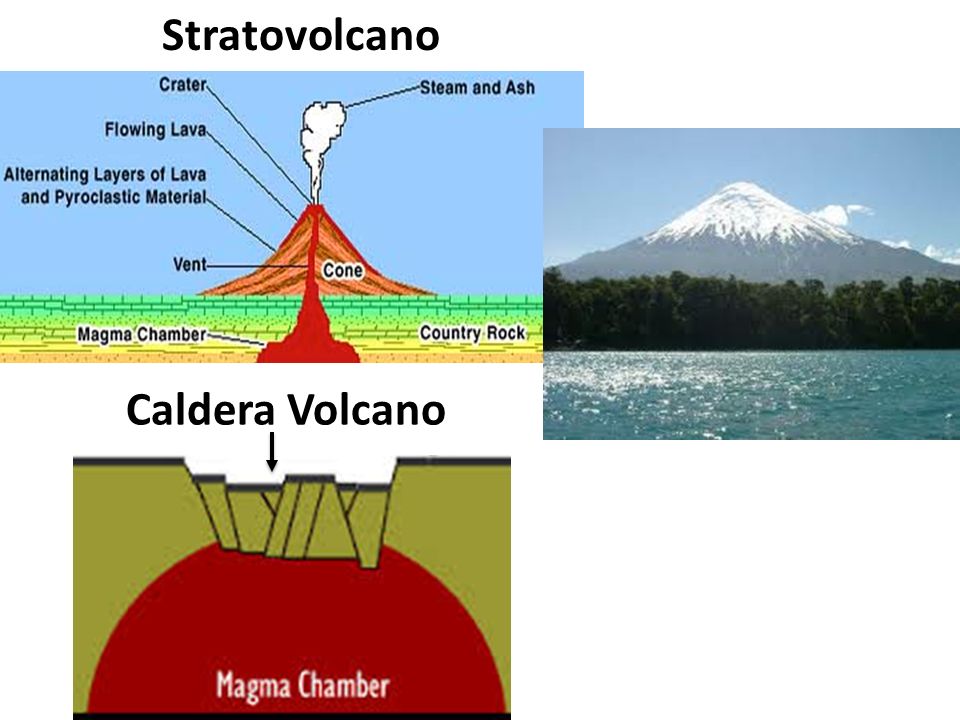 Stratovolcano

Crater
Steam and Ash
Flowing Lava
Alternating Layers of Lava and Pyroclastic Material
Vent
Cone
Magma Chamber
Country Rock

Caldera Volcano

Magma Chamber